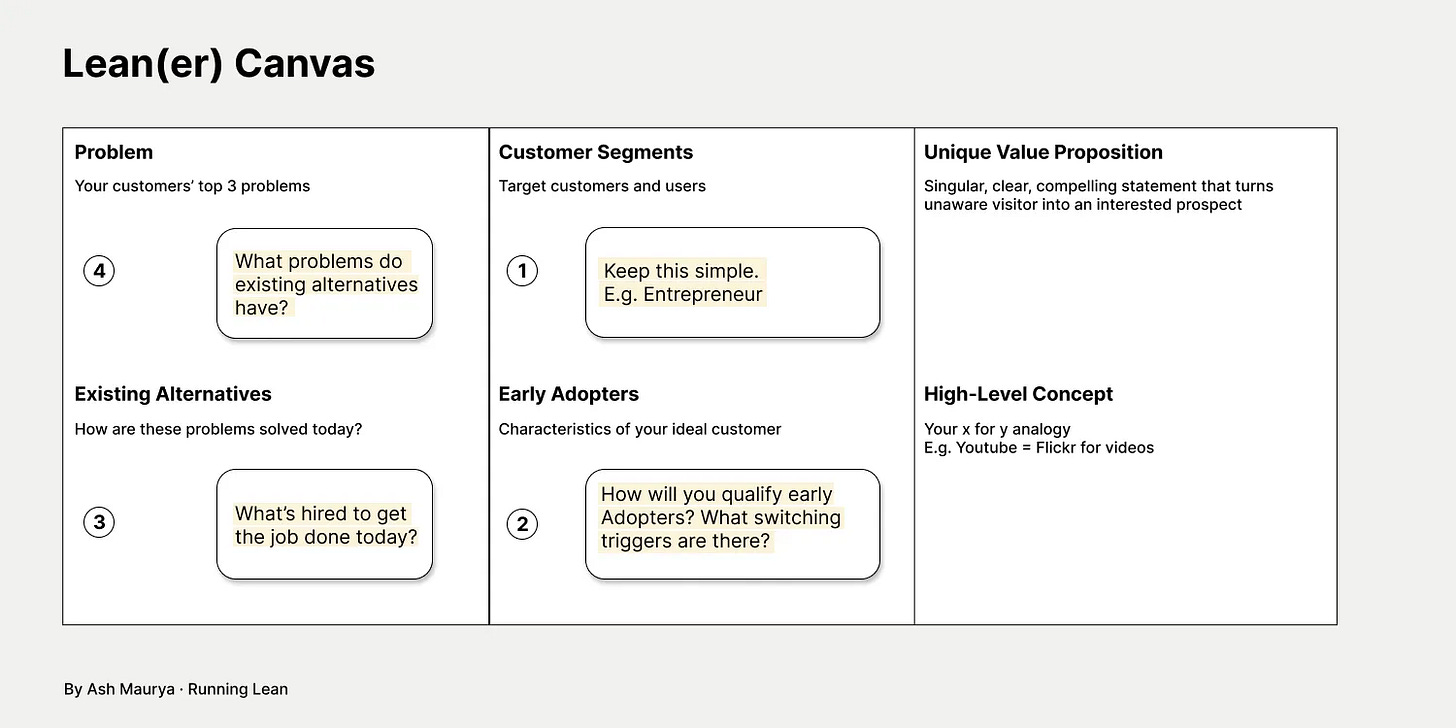 Lean(er) Canvas

Problem
Your customers' top 3 problems

4

What problems do existing alternatives have?

Existing Alternatives
How are these problems solved today?

3

What's hired to get the job done today?

Customer Segments
Target customers and users

1

Keep this simple.
E.g. Entrepreneur

Early Adopters
Characteristics of your ideal customer

2

How will you qualify early Adopters? What switching triggers are there?

Unique Value Proposition
Singular, clear, compelling statement that turns unaware visitor into an interested prospect

High-Level Concept
Your x for y analogy
E.g. Youtube = Flickr for videos

By Ash Maurya · Running Lean